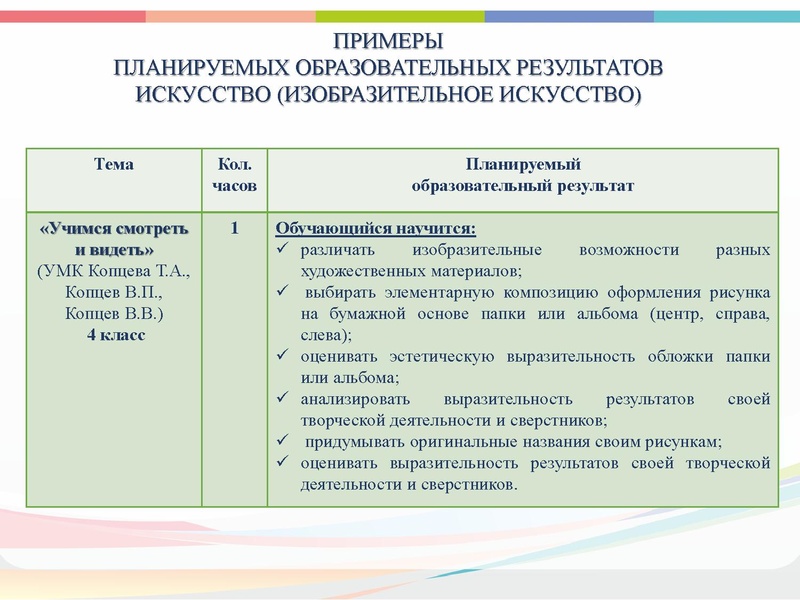 ПРИМЕРЫ
ПЛАНИРУЕМЫХ ОБРАЗОВАТЕЛЬНЫХ РЕЗУЛЬТАТОВ
ИСКУССТВО (ИЗОБРАЗИТЕЛЬНОЕ ИСКУССТВО)

| Тема | Кол. часов | Планируемый образовательный результат |
|---|---|---|
| «Учимся смотреть и видеть» (УМК Копцева Т.А., Копцев В.П., Копцев В.В.) 4 класс | 1 | Обучающийся научится: ✓ различать изобразительные возможности разных художественных материалов; ✓ выбирать элементарную композицию оформления рисунка на бумажной основе папки или альбома (центр, справа, слева); ✓ оценивать эстетическую выразительность обложки папки или альбома; ✓ анализировать выразительность результатов своей творческой деятельности и сверстников; ✓ придумывать оригинальные названия своим рисункам; ✓ оценивать выразительность результатов своей творческой деятельности и сверстников. |